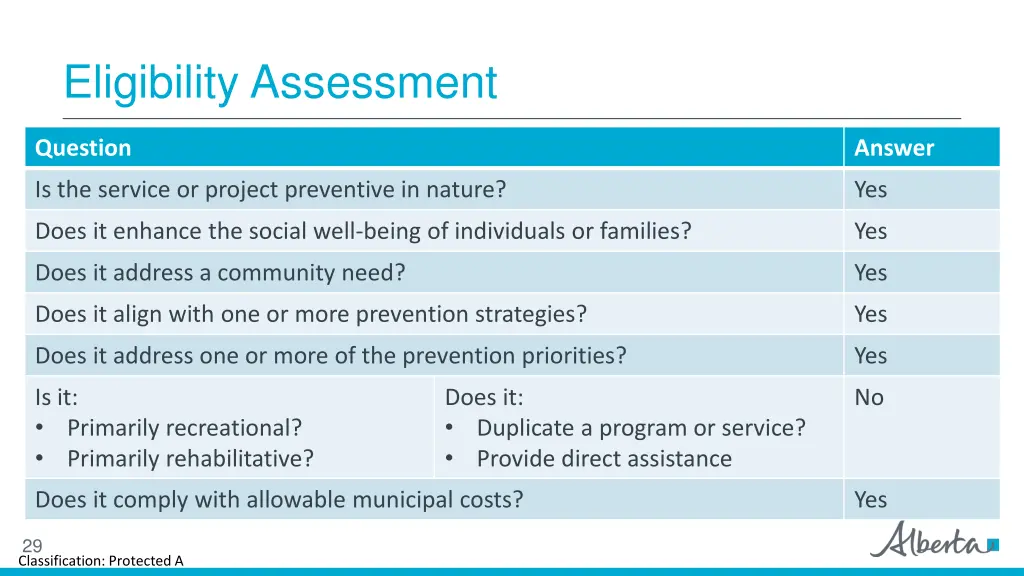 Eligibility Assessment

| Question | | Answer |
|---|---|---|
| Is the service or project preventive in nature? | | Yes |
| Does it enhance the social well-being of individuals or families? | | Yes |
| Does it address a community need? | | Yes |
| Does it align with one or more prevention strategies? | | Yes |
| Does it address one or more of the prevention priorities? | | Yes |
| Is it: • Primarily recreational? • Primarily rehabilitative? | Does it: • Duplicate a program or service? • Provide direct assistance | No |
| Does it comply with allowable municipal costs? | | Yes |

29
Classification: Protected A
Alberta